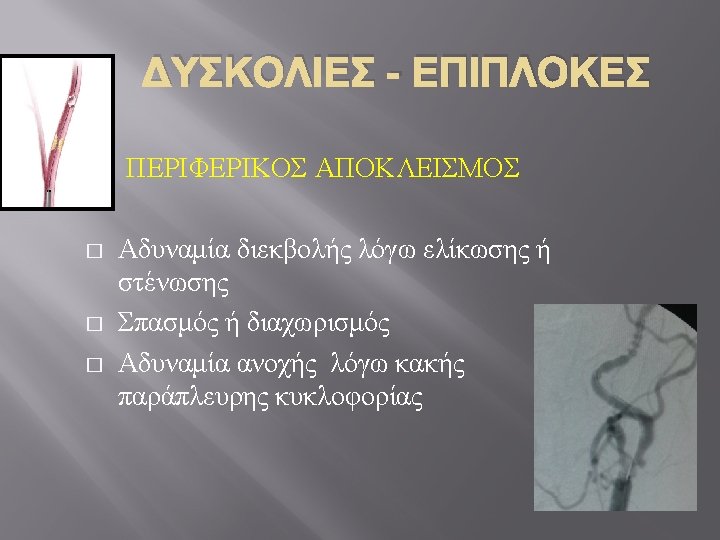 ΔΥΣΚΟΛΙΕΣ - ΕΠΙΠΛΟΚΕΣ

ΠΕΡΙΦΕΡΙΚΟΣ ΑΠΟΚΛΕΙΣΜΟΣ

□ Αδυναμία διεκβολής λόγω ελίκωσης ή στένωσης
□ Σπασμός ή διαχωρισμός
□ Αδυναμία ανοχής λόγω κακής παράπλευρης κυκλοφορίας